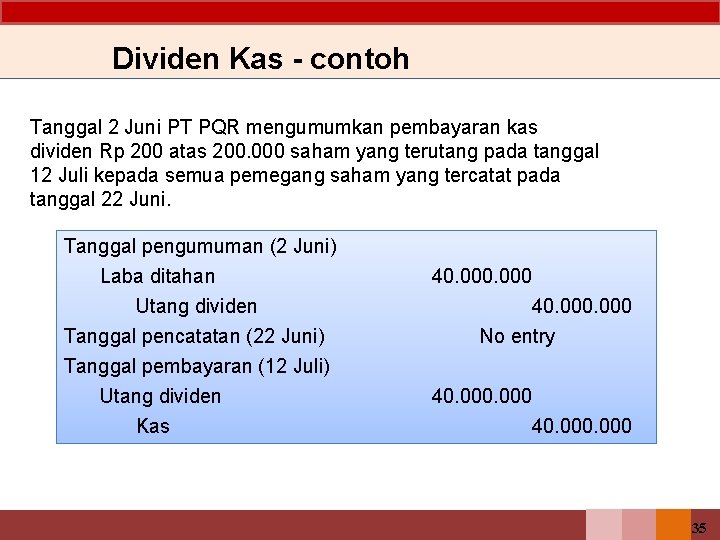 Dividen Kas - contoh

Tanggal 2 Juni PT PQR mengumumkan pembayaran kas dividen Rp 200 atas 200.000 saham yang terutang pada tanggal 12 Juli kepada semua pemegang saham yang tercatat pada tanggal 22 Juni.

| | | |
|---|---|---|
| Tanggal pengumuman (2 Juni) | | |
| Laba ditahan | 40.000.000 | |
| Utang dividen | | 40.000.000 |
| Tanggal pencatatan (22 Juni) | No entry | |
| Tanggal pembayaran (12 Juli) | | |
| Utang dividen | 40.000.000 | |
| Kas | | 40.000.000 |

35